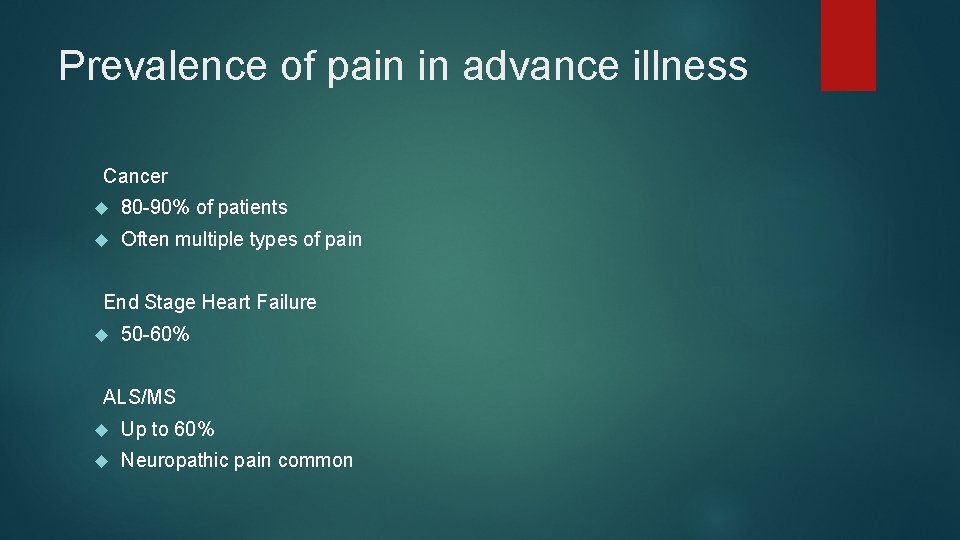 Prevalence of pain in advance illness

Cancer
- 80-90% of patients
- Often multiple types of pain

End Stage Heart Failure
- 50-60%

ALS/MS
- Up to 60%
- Neuropathic pain common